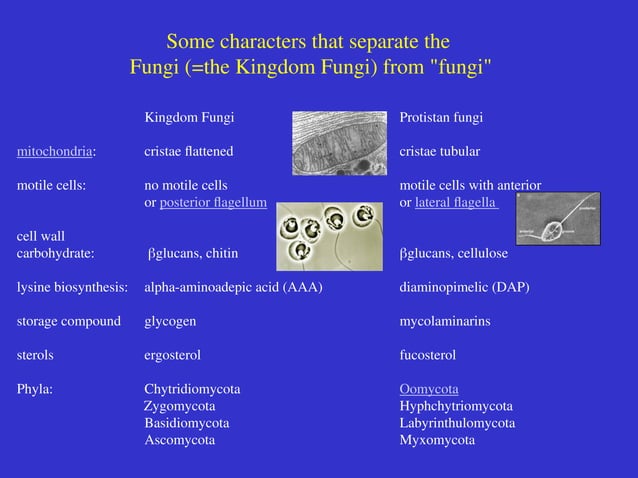 Some characters that separate the
Fungi (=the Kingdom Fungi) from "fungi"

| | Kingdom Fungi | Protistan fungi |
|---|---|---|
| mitochondria: | cristae flattened | cristae tubular |
| motile cells: | no motile cells or posterior flagellum | motile cells with anterior or lateral flagella |
| cell wall carbohydrate: | βglucans, chitin | βglucans, cellulose |
| lysine biosynthesis: | alpha-aminoadepic acid (AAA) | diaminopimelic (DAP) |
| storage compound | glycogen | mycolaminarins |
| sterols | ergosterol | fucosterol |
| Phyla: | Chytridiomycota Zygomycota Basidiomycota Ascomycota | Oomycota Hyphchytriomycota Labyrinthulomycota Myxomycota |